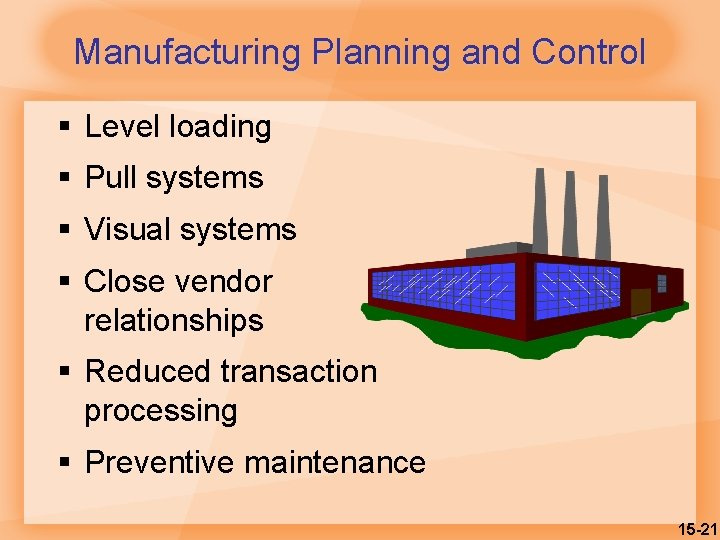 Manufacturing Planning and Control

▪ Level loading
▪ Pull systems
▪ Visual systems
▪ Close vendor relationships
▪ Reduced transaction processing
▪ Preventive maintenance

15-21